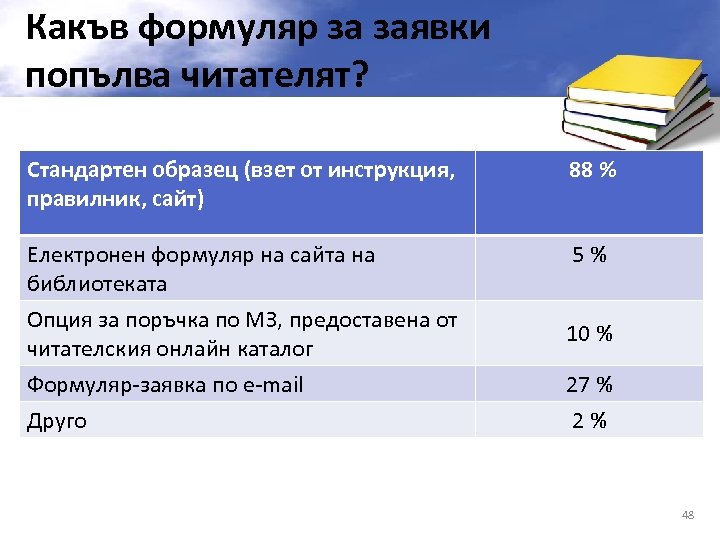 Какъв формуляр за заявки попълва читателят?

| Стандартен образец (взет от инструкция, правилник, сайт) | 88 % |
|---|---|
| Електронен формуляр на сайта на библиотеката | 5 % |
| Опция за поръчка по МЗ, предоставена от читателския онлайн каталог | 10 % |
| Формуляр-заявка по e-mail | 27 % |
| Друго | 2 % |

48